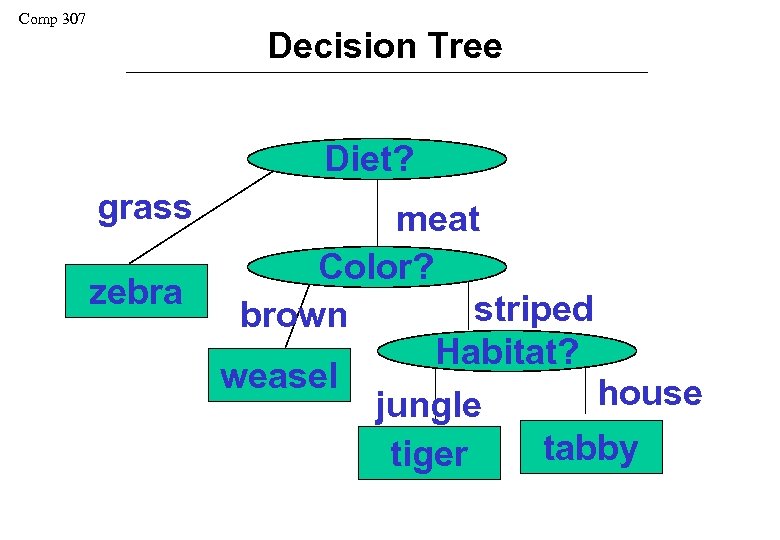 Comp 307

Decision Tree

Diet?
grass
meat
zebra
Color?
brown
striped
weasel
Habitat?
jungle
house
tiger
tabby